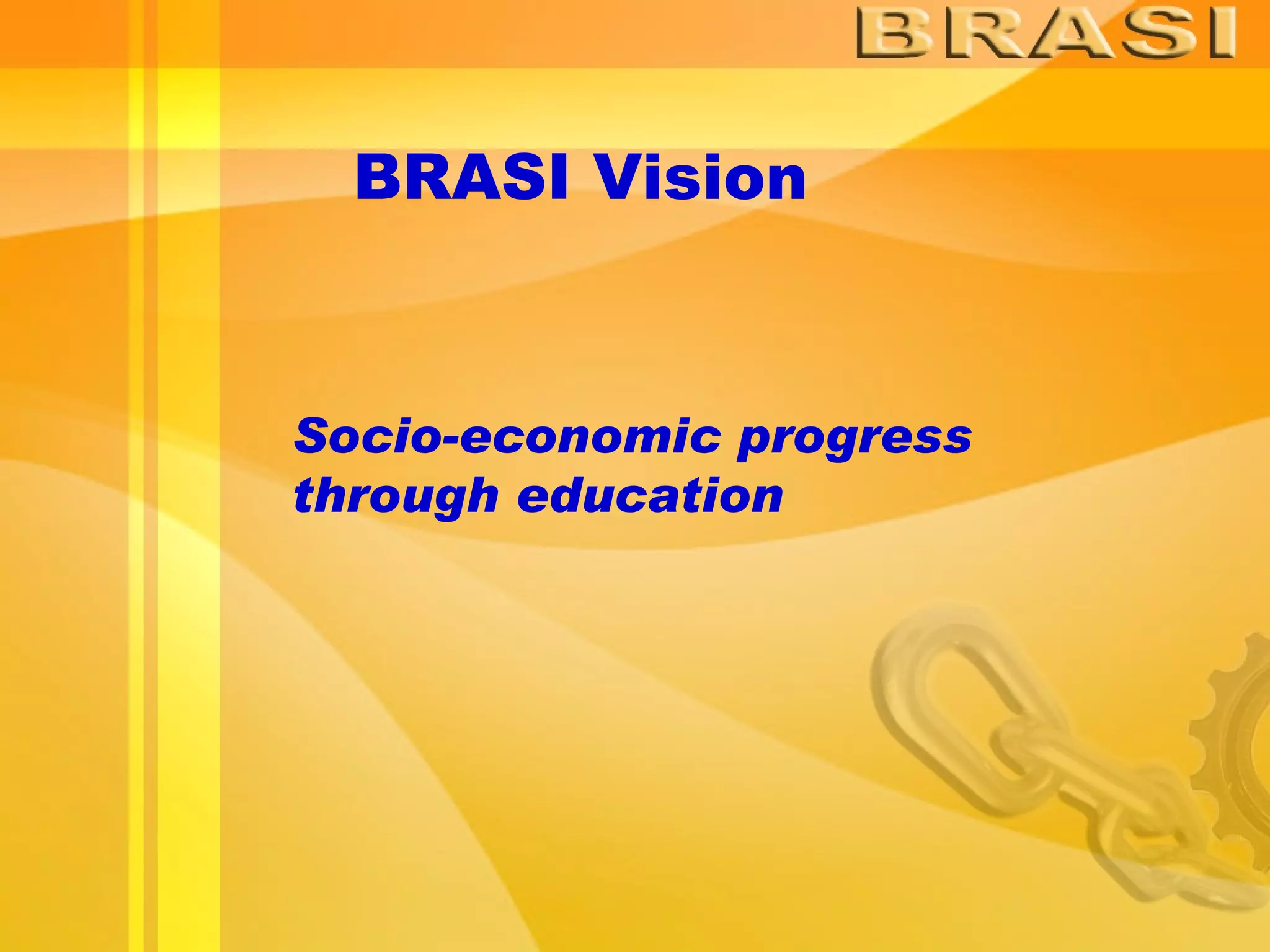 BRASI

BRASI Vision

Socio-economic progress through education